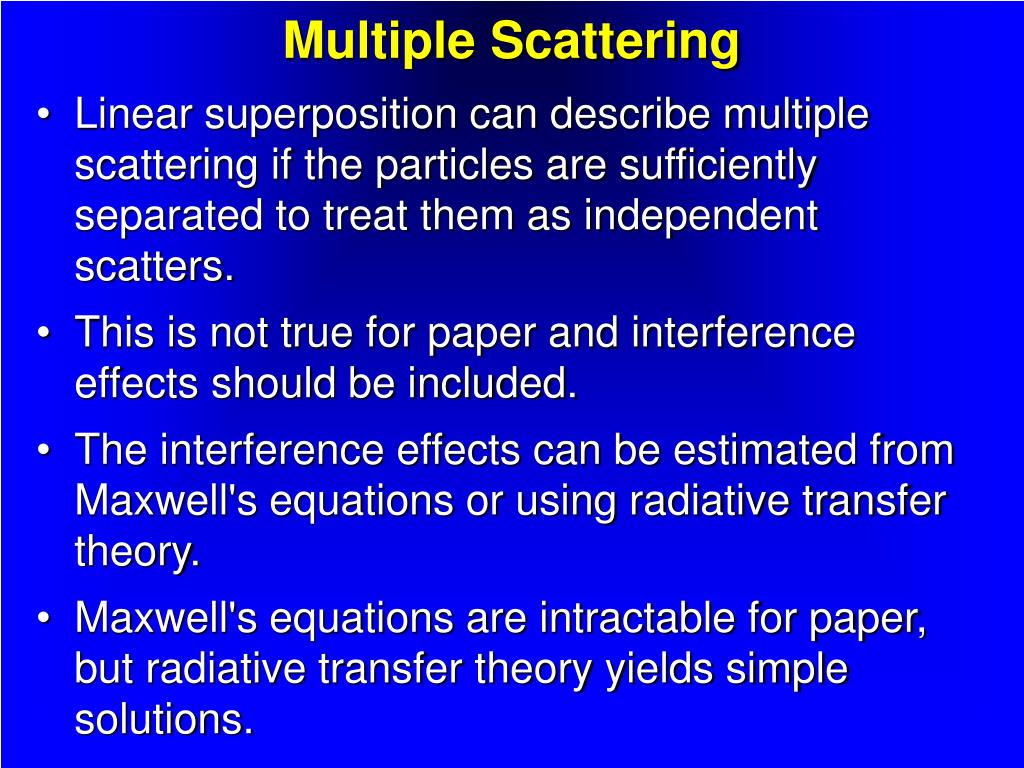 Multiple Scattering

• Linear superposition can describe multiple scattering if the particles are sufficiently separated to treat them as independent scatters.

• This is not true for paper and interference effects should be included.

• The interference effects can be estimated from Maxwell's equations or using radiative transfer theory.

• Maxwell's equations are intractable for paper, but radiative transfer theory yields simple solutions.